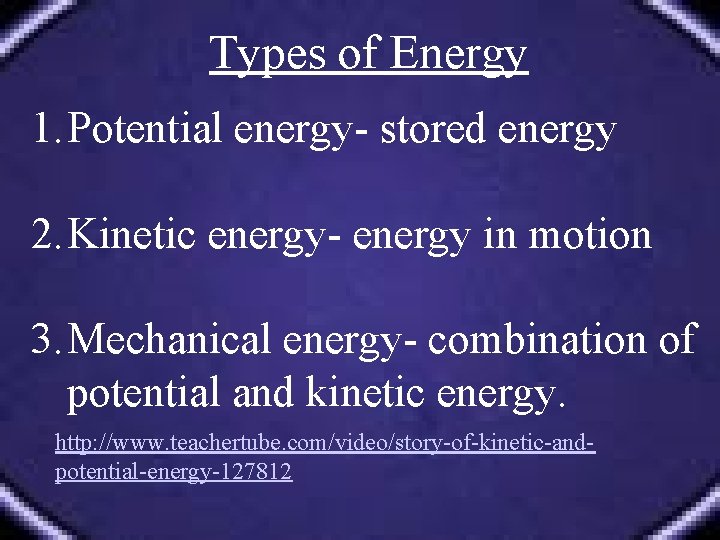 Types of Energy

1. Potential energy- stored energy

2. Kinetic energy- energy in motion

3. Mechanical energy- combination of potential and kinetic energy.

http://www.teachertube.com/video/story-of-kinetic-and-potential-energy-127812